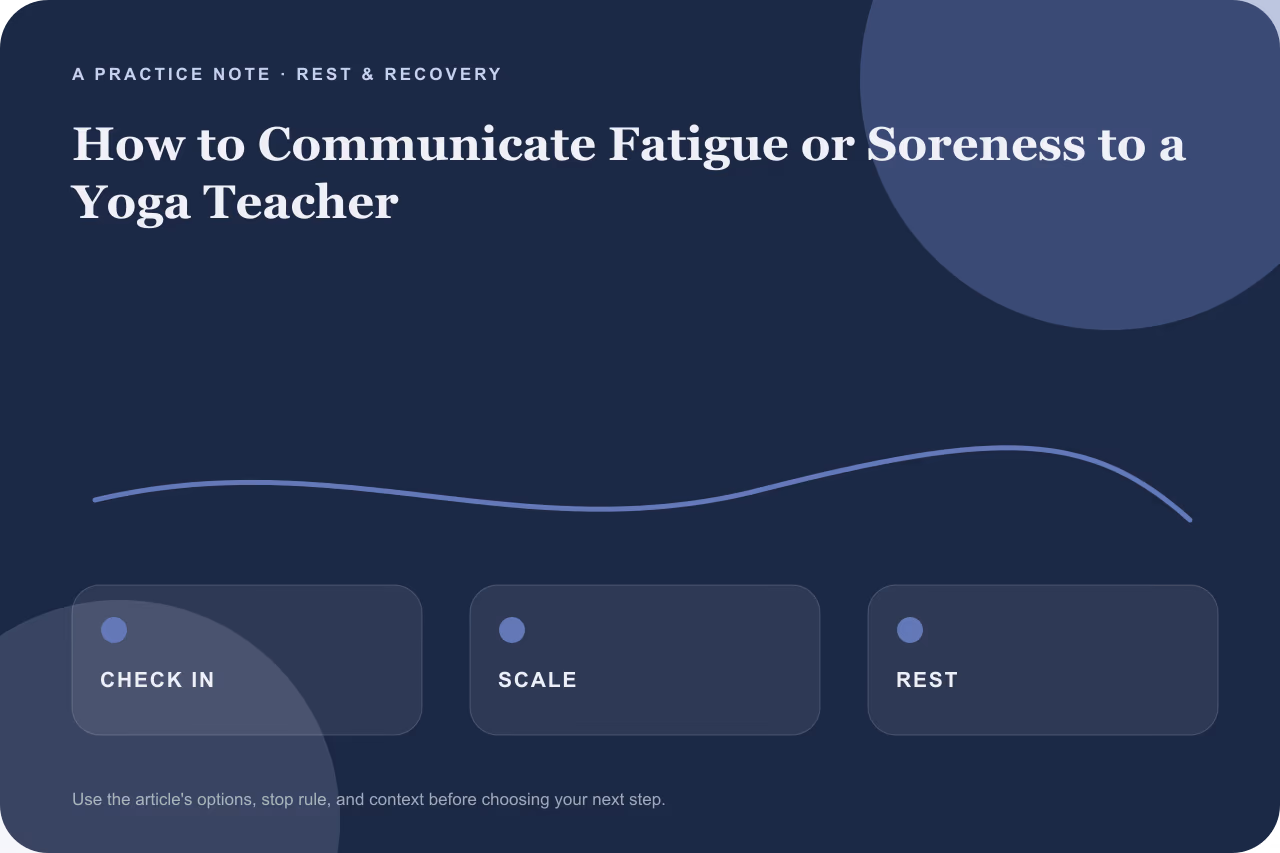 A PRACTICE NOTE · REST & RECOVERY

How to Communicate Fatigue or Soreness to a Yoga Teacher

CHECK IN

SCALE

REST

Use the article's options, stop rule, and context before choosing your next step.